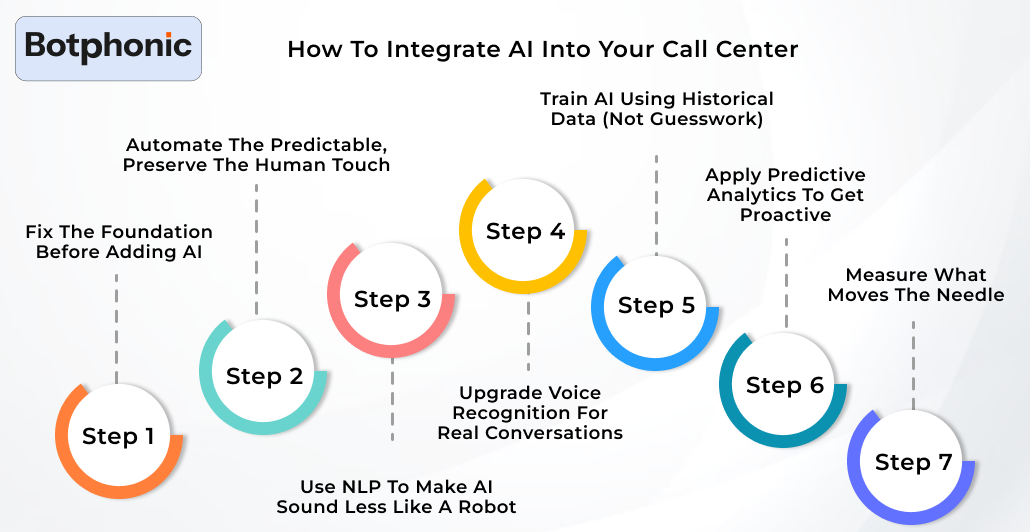 Botphonic

How To Integrate AI Into Your Call Center

Fix The Foundation Before Adding AI

Step 1

Automate The Predictable, Preserve The Human Touch

Step 2

Step 3

Use NLP To Make AI Sound Less Like A Robot

Step 4

Upgrade Voice Recognition For Real Conversations

Train AI Using Historical Data (Not Guesswork)

Step 5

Apply Predictive Analytics To Get Proactive

Step 6

Measure What Moves The Needle

Step 7